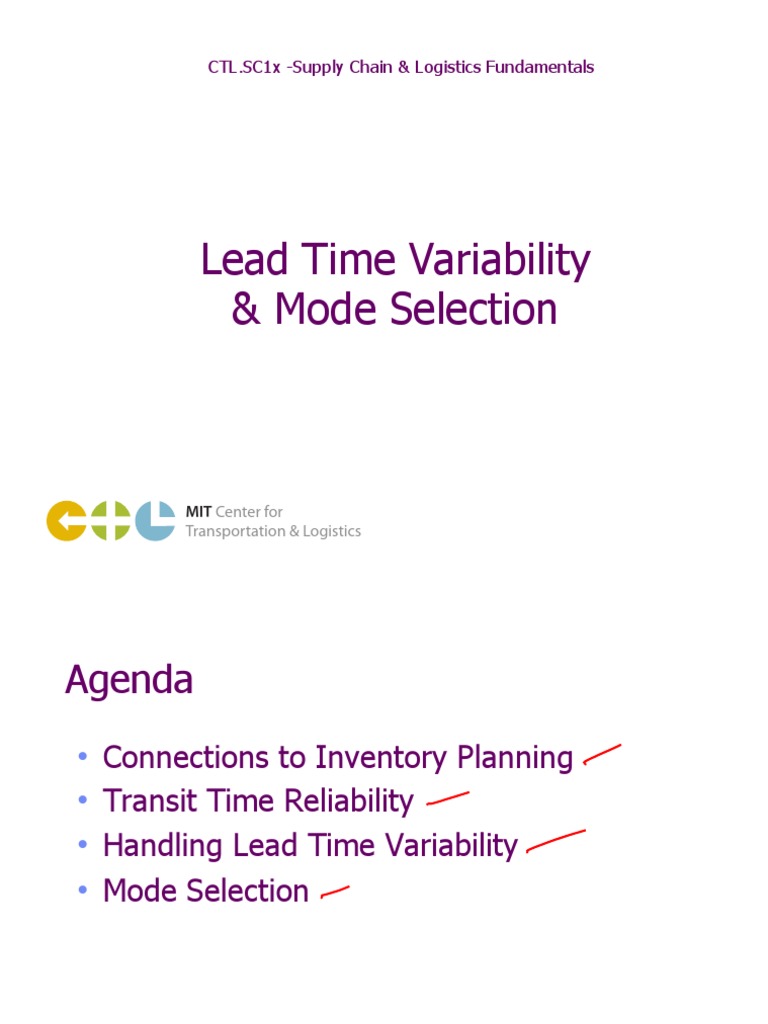 CTL.SC1x -Supply Chain & Logistics Fundamentals

Lead Time Variability
& Mode Selection

MIT Center for
Transportation & Logistics

Agenda

• Connections to Inventory Planning
• Transit Time Reliability
• Handling Lead Time Variability
• Mode Selection